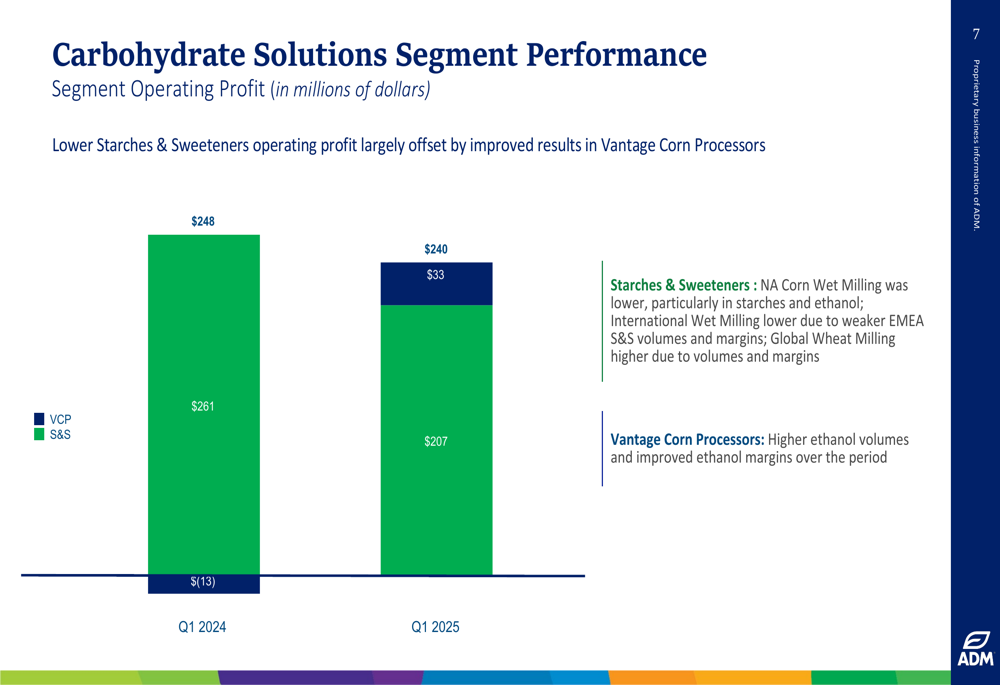 Carbohydrate Solutions Segment Performance
Segment Operating Profit (in millions of dollars)

Lower Starches & Sweeteners operating profit largely offset by improved results in Vantage Corn Processors

$248
$240
$33
$261
$207
$(13)
VCP
S&S
Q1 2024
Q1 2025

Starches & Sweeteners : NA Corn Wet Milling was lower, particularly in starches and ethanol; International Wet Milling lower due to weaker EMEA S&S volumes and margins; Global Wheat Milling higher due to volumes and margins

Vantage Corn Processors: Higher ethanol volumes and improved ethanol margins over the period

7
Proprietary business information of ADM.
ADM